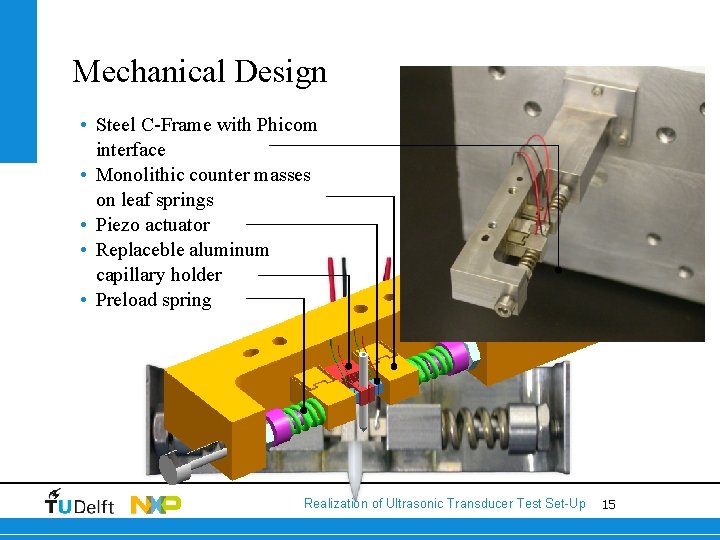 Mechanical Design

• Steel C-Frame with Phicom interface
• Monolithic counter masses on leaf springs
• Piezo actuator
• Replaceble aluminum capillary holder
• Preload spring

TUDelft NXP

Realization of Ultrasonic Transducer Test Set-Up 15